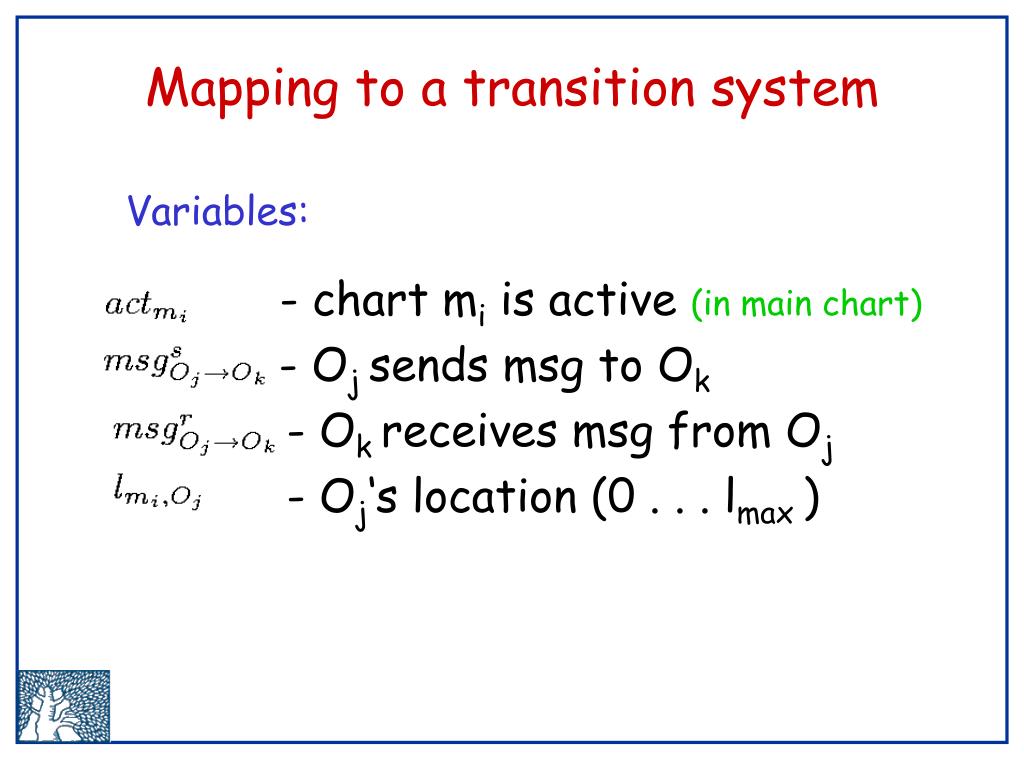 Mapping to a transition system

Variables:

$act_{m_i}$ - chart $m_i$ is active (in main chart)

$msg^s_{O_j \to O_k}$ - $O_j$ sends msg to $O_k$

$msg^r_{O_j \to O_k}$ - $O_k$ receives msg from $O_j$

$l_{m_i,O_j}$ - $O_j$'s location (0 . . . $l_{max}$ )